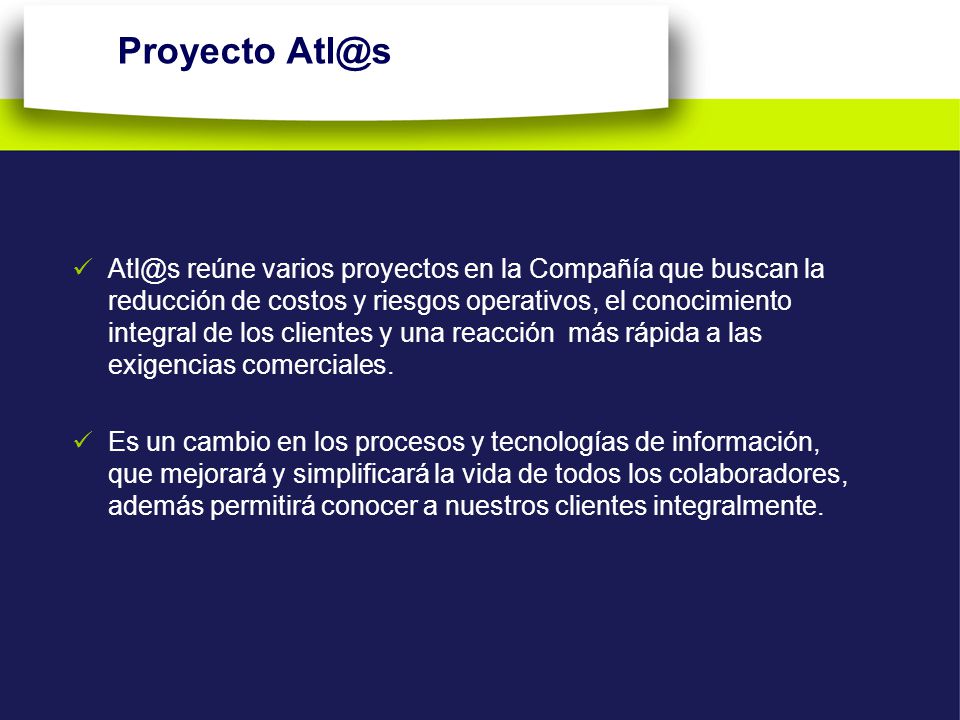 Proyecto Atl@s

✓ Atl@s reúne varios proyectos en la Compañía que buscan la reducción de costos y riesgos operativos, el conocimiento integral de los clientes y una reacción más rápida a las exigencias comerciales.

✓ Es un cambio en los procesos y tecnologías de información, que mejorará y simplificará la vida de todos los colaboradores, además permitirá conocer a nuestros clientes integralmente.